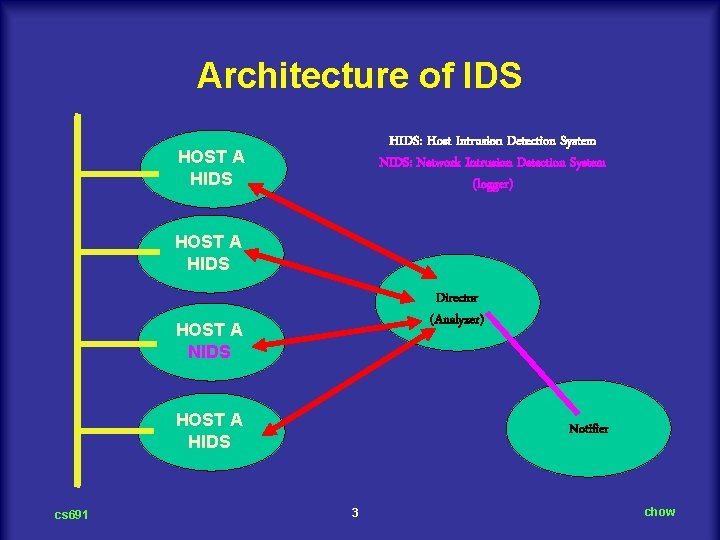 Architecture of IDS

HIDS: Host Intrusion Detection System
NIDS: Network Intrusion Detection System
(logger)

HOST A
HIDS

HOST A
HIDS

HOST A
NIDS

HOST A
HIDS

Director
(Analyzer)

Notifier

cs691

3

chow